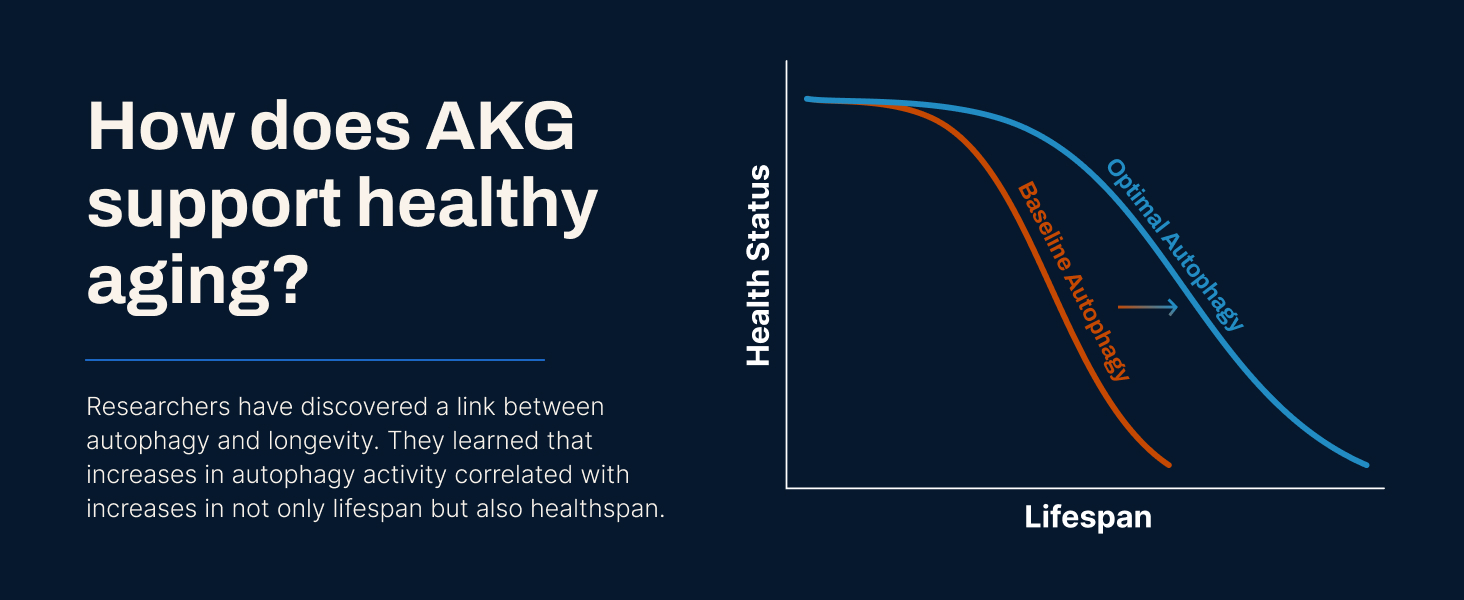 How does AKG support healthy aging?

Researchers have discovered a link between autophagy and longevity. They learned that increases in autophagy activity correlated with increases in not only lifespan but also healthspan.

Health Status

Baseline Autophagy

Optimal Autophagy

Lifespan